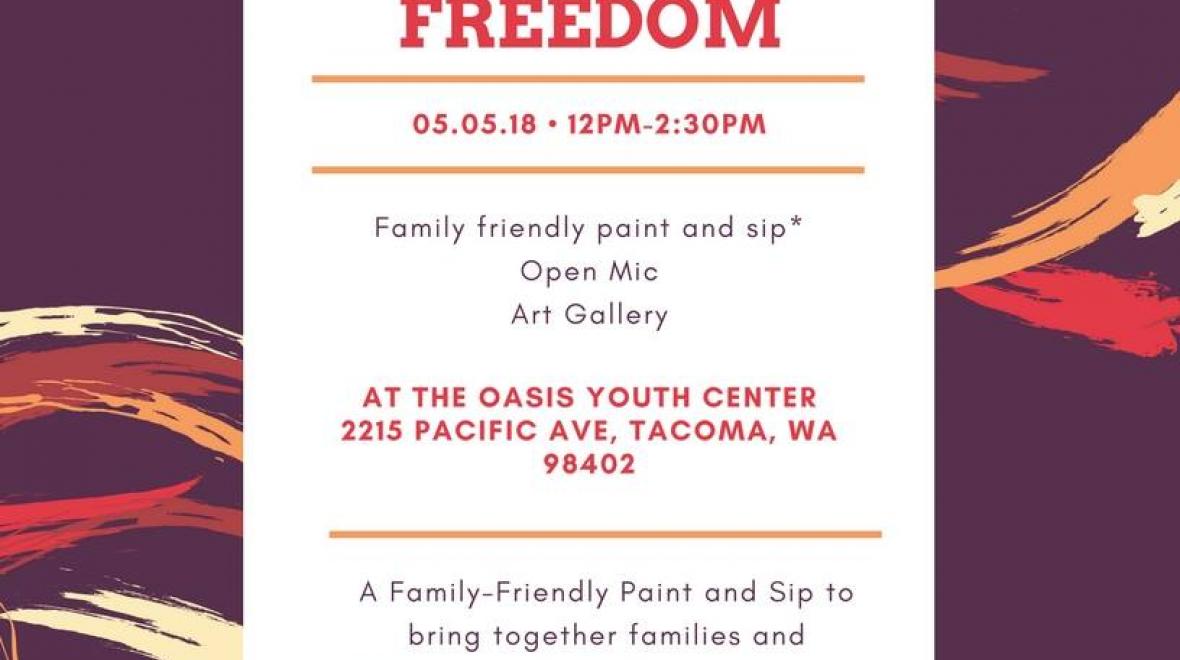 FREEDOM

05.05.18 • 12PM-2:30PM

Family friendly paint and sip*
Open Mic
Art Gallery

AT THE OASIS YOUTH CENTER
2215 PACIFIC AVE, TACOMA, WA 98402

A Family-Friendly Paint and Sip to bring together families and